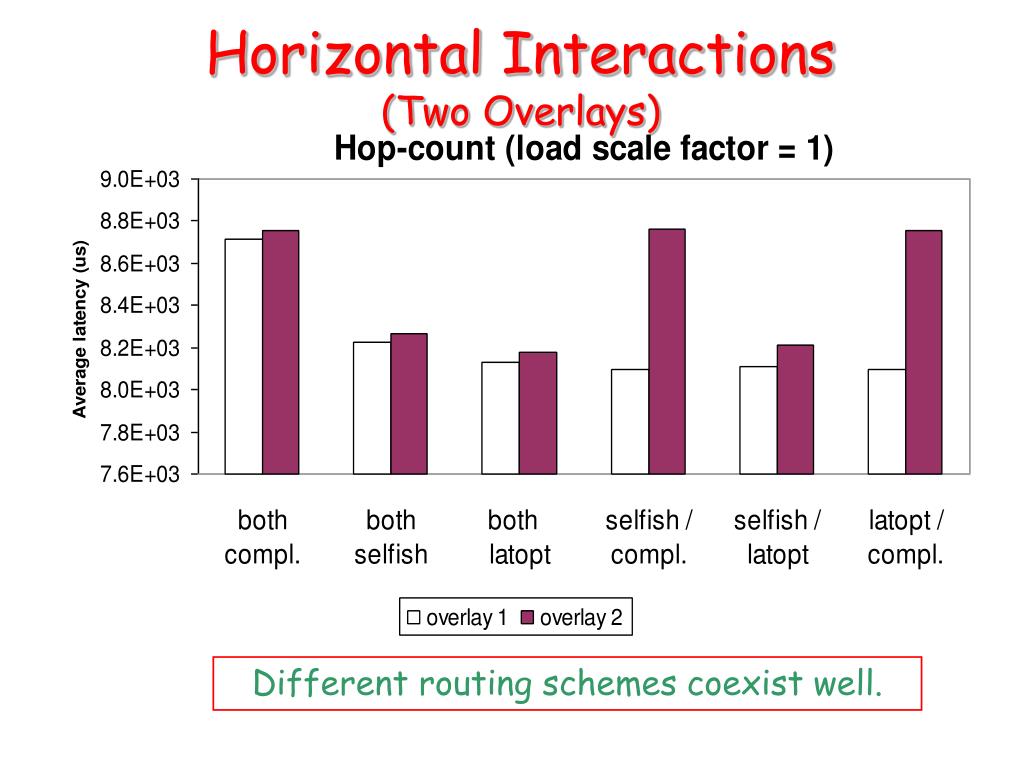 Horizontal Interactions
(Two Overlays)

Hop-count (load scale factor = 1)

Average latency (us)

9.0E+03
8.8E+03
8.6E+03
8.4E+03
8.2E+03
8.0E+03
7.8E+03
7.6E+03

both compl.
both selfish
both latopt
selfish / compl.
selfish / latopt
latopt / compl.

overlay 1 overlay 2

Different routing schemes coexist well.